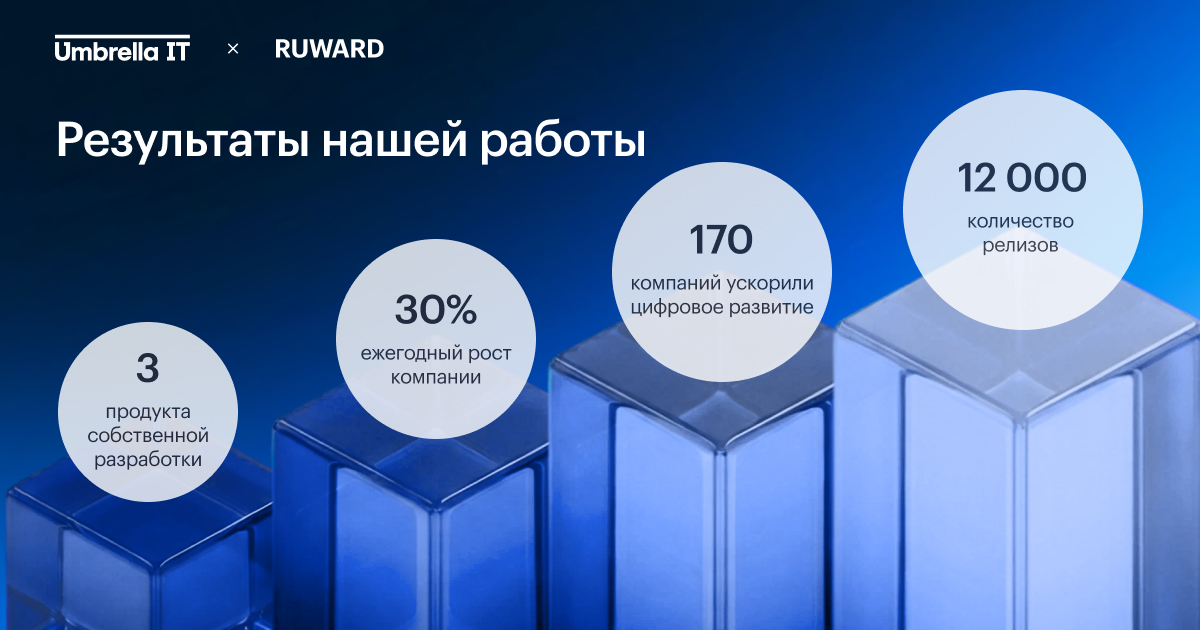 Umbrella IT × RUWARD

Результаты нашей работы

3
продукта собственной разработки

30%
ежегодный рост компании

170
компаний ускорили цифровое развитие

12 000
количество релизов